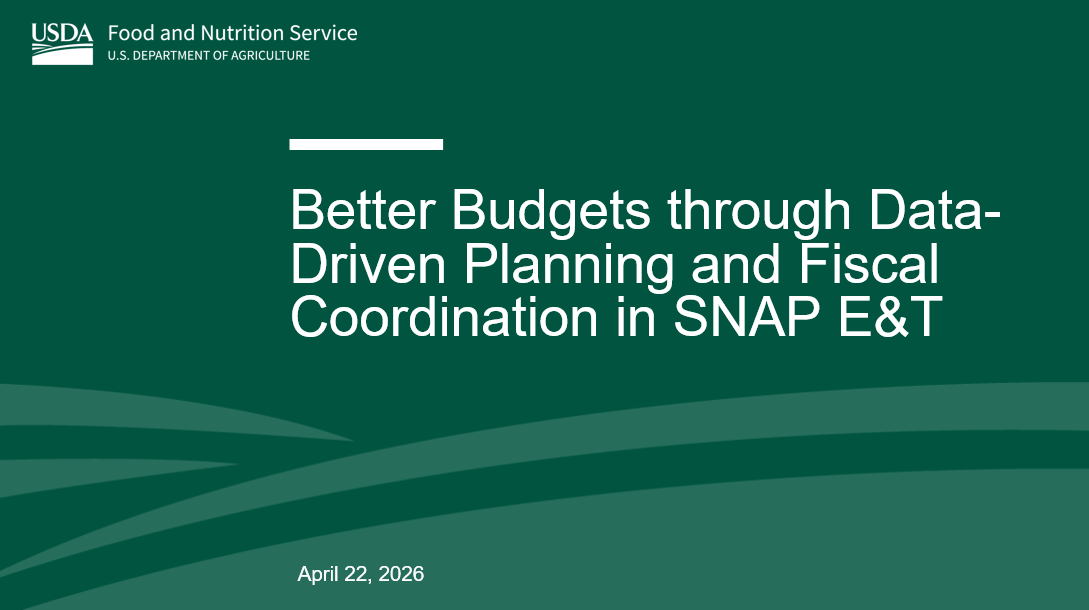 USDA Food and Nutrition Service
U.S. DEPARTMENT OF AGRICULTURE

Better Budgets through Data-Driven Planning and Fiscal Coordination in SNAP E&T

April 22, 2026